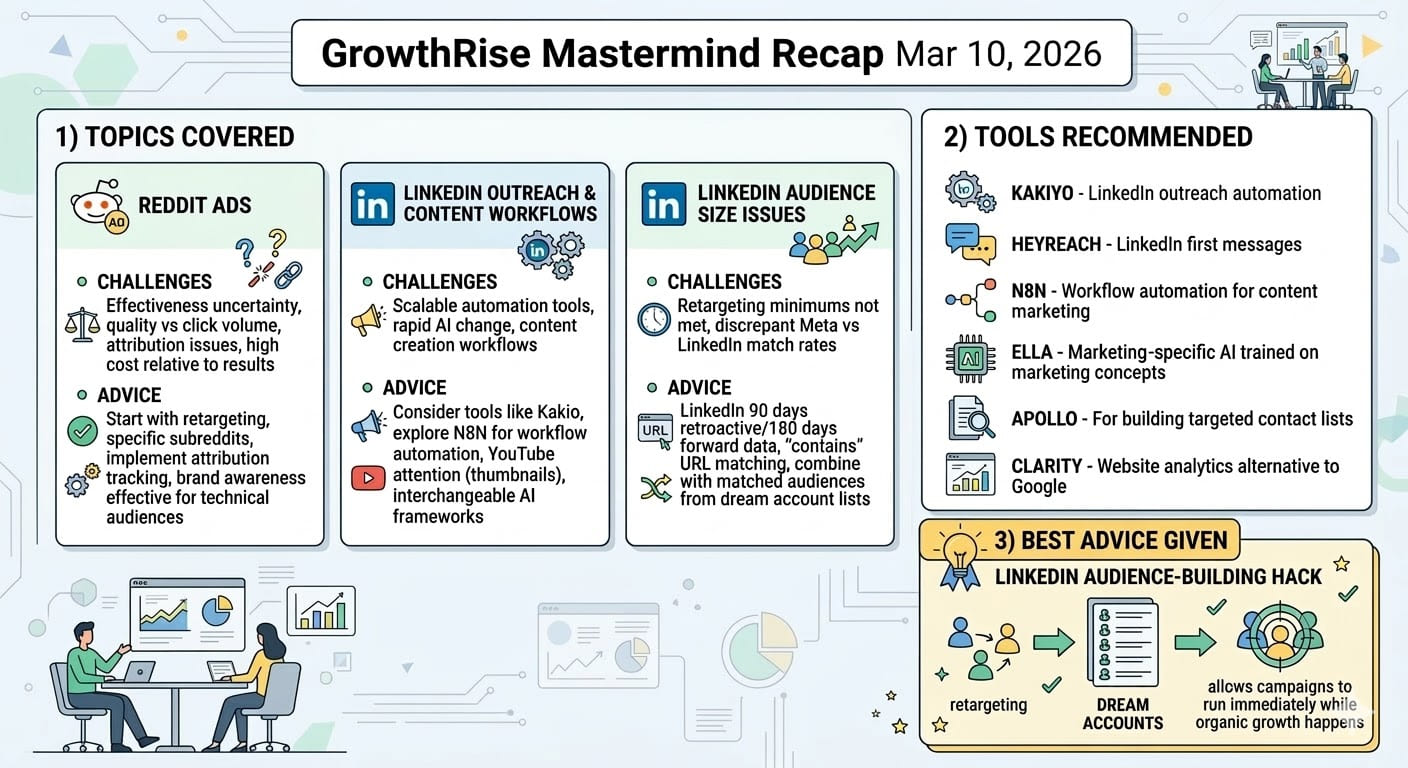 GrowthRise Mastermind Recap Mar 10, 2026

1) TOPICS COVERED

AD
REDDIT ADS

CHALLENGES
Effectiveness uncertainty, quality vs click volume, attribution issues, high cost relative to results

ADVICE
Start with retargeting, specific subreddits, implement attribution tracking, brand awareness effective for technical audiences

in
LINKEDIN OUTREACH & CONTENT WORKFLOWS

CHALLENGES
Scalable automation tools, rapid AI change, content creation workflows

ADVICE
Consider tools like Kakio, explore N8N for workflow automation, YouTube attention (thumbnails), interchangeable AI frameworks

in
LINKEDIN AUDIENCE SIZE ISSUES

CHALLENGES
Retargeting minimums not met, discrepant Meta vs LinkedIn match rates

ADVICE
URL
LinkedIn 90 days retroactive/180 days forward data, "contains" URL matching, combine with matched audiences from dream account lists

2) TOOLS RECOMMENDED

KAKIYO - LinkedIn outreach automation
HEYREACH - LinkedIn first messages
N8N - Workflow automation for content marketing
AI
ELLA - Marketing-specific AI trained on marketing concepts
APOLLO - For building targeted contact lists
CLARITY - Website analytics alternative to Google

3) BEST ADVICE GIVEN
LINKEDIN AUDIENCE-BUILDING HACK
retargeting
DREAM ACCOUNTS
allows campaigns to run immediately while organic growth happens